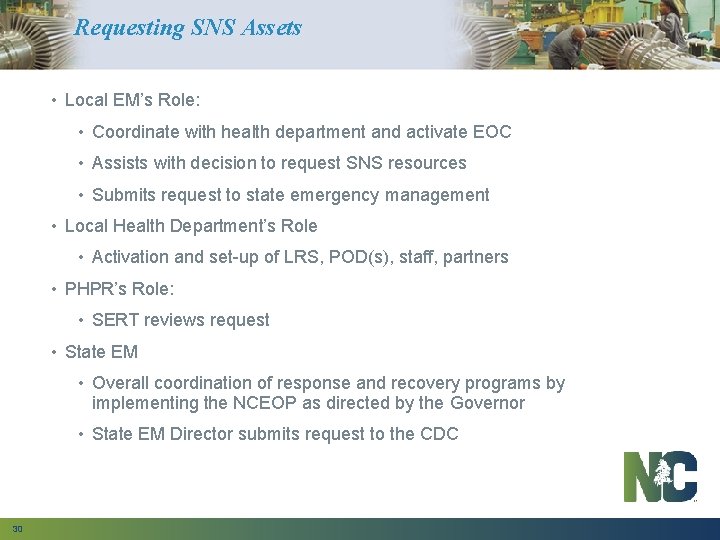 Requesting SNS Assets

• Local EM's Role:

• Coordinate with health department and activate EOC

• Assists with decision to request SNS resources

• Submits request to state emergency management

• Local Health Department's Role

• Activation and set-up of LRS, POD(s), staff, partners

• PHPR's Role:

• SERT reviews request

• State EM

• Overall coordination of response and recovery programs by implementing the NCEOP as directed by the Governor

• State EM Director submits request to the CDC

NC

30